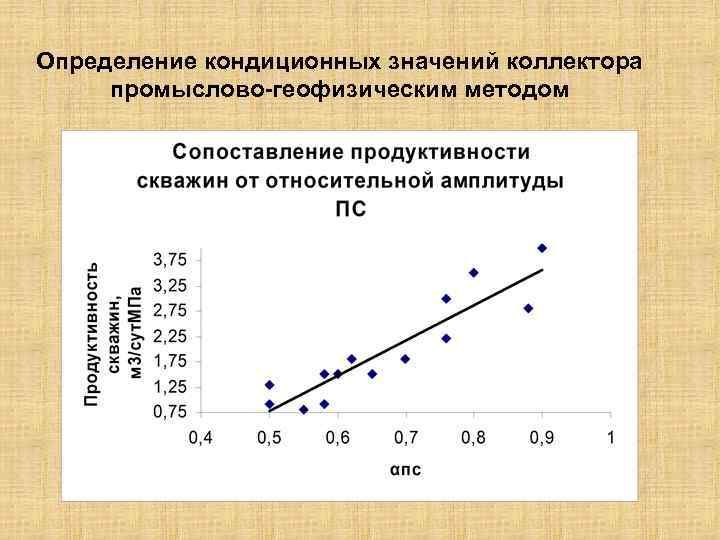 Определение кондиционных значений коллектора промыслово-геофизическим методом

Сопоставление продуктивности скважин от относительной амплитуды ПС

Продуктивность скважин, м3/сутМПа

3,75
3,25
2,75
2,25
1,75
1,25
0,75

0,4 0,5 0,6 0,7 0,8 0,9 1

αпс